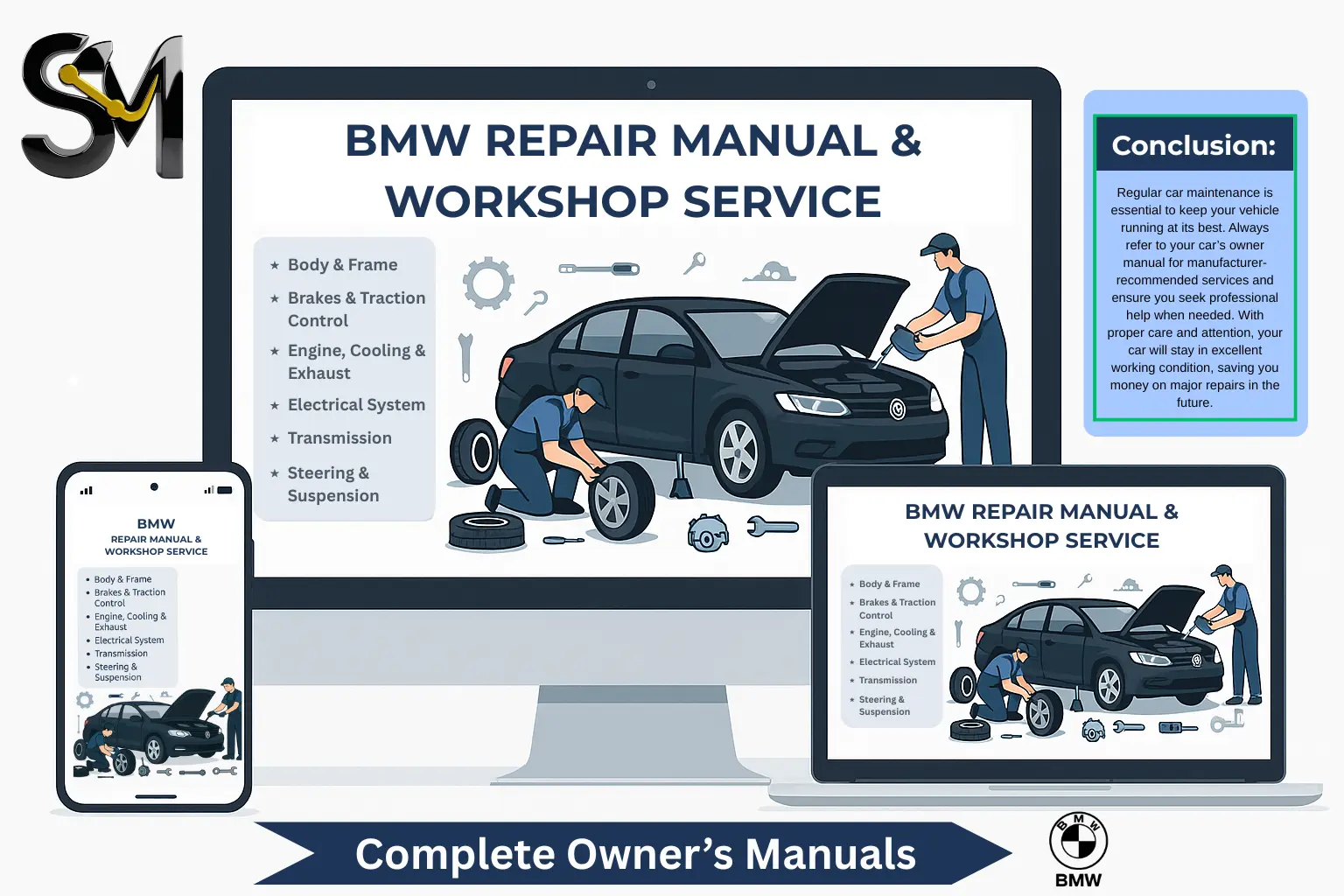 SM

BMW REPAIR MANUAL & WORKSHOP SERVICE

★ Body & Frame
★ Brakes & Traction Control
★ Engine, Cooling & Exhaust
★ Electrical System
★ Transmission
★ Steering & Suspension

Conclusion:

Regular car maintenance is essential to keep your vehicle running at its best. Always refer to your car's owner manual for manufacturer-recommended services and ensure you seek professional help when needed. With proper care and attention, your car will stay in excellent working condition, saving you money on major repairs in the future.

BMW
REPAIR MANUAL & WORKSHOP SERVICE

• Body & Frame
• Brakes & Traction Control
• Engine, Cooling & Exhaust
• Electrical System
• Transmission
• Steering & Suspension

BMW REPAIR MANUAL & WORKSHOP SERVICE

★ Body & Frame
★ Brakes & Traction Control
★ Engine, Cooling & Exhaust
★ Electrical System
★ Transmission
★ Steering & Suspension

Complete Owner's Manuals

BMW
BMW